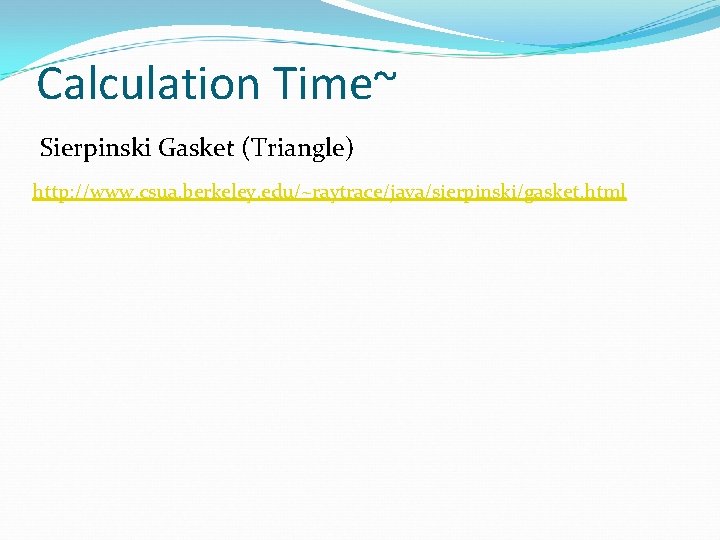 Calculation Time~

Sierpinski Gasket (Triangle)

http://www.csua.berkeley.edu/~raytrace/java/sierpinski/gasket.html